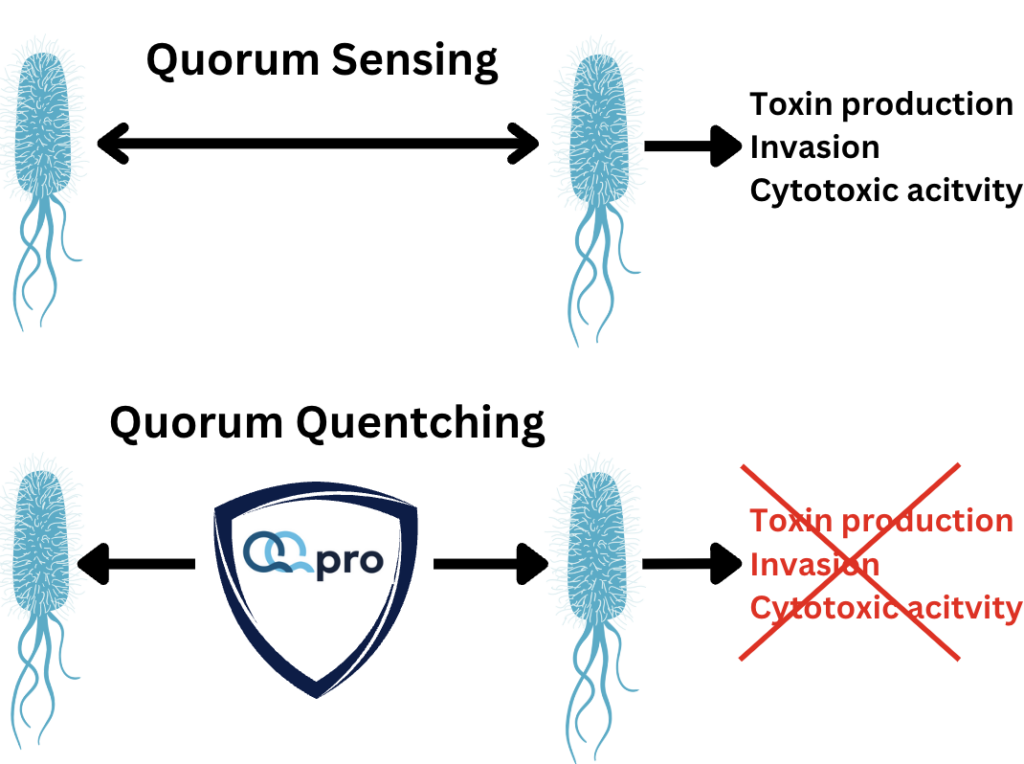 Quorum Sensing

Toxin production
Invasion
Cytotoxic acitvity

Quorum Quentching

QQpro

Toxin production
Invasion
Cytotoxic acitvity